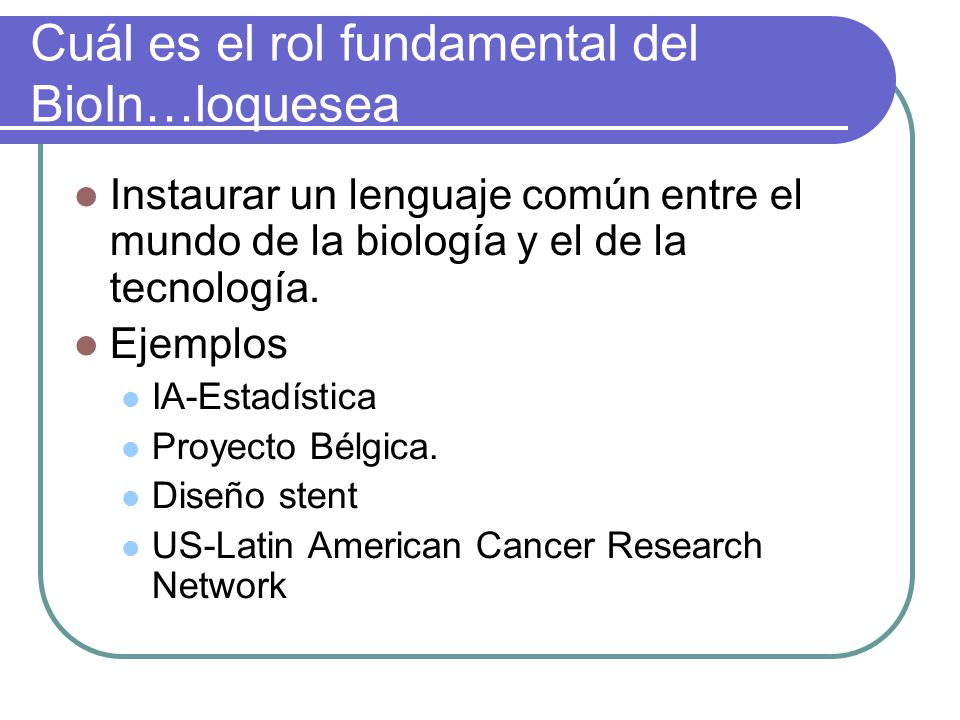 Cuál es el rol fundamental del BioIn…loquesea

Instaurar un lenguaje común entre el mundo de la biología y el de la tecnología.

Ejemplos

IA-Estadística

Proyecto Bélgica.

Diseño stent

US-Latin American Cancer Research Network